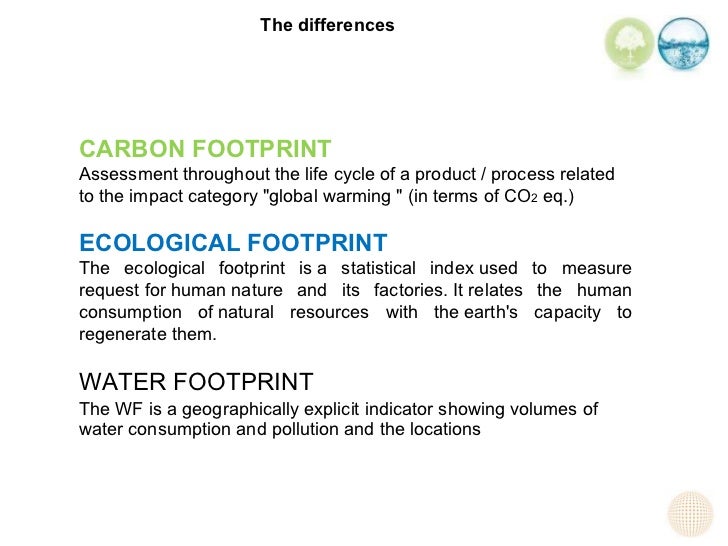 The differences

CARBON FOOTPRINT
Assessment throughout the life cycle of a product / process related to the impact category "global warming " (in terms of $CO_2$ eq.)

ECOLOGICAL FOOTPRINT
The ecological footprint is a statistical index used to measure request for human nature and its factories. It relates the human consumption of natural resources with the earth's capacity to regenerate them.

WATER FOOTPRINT
The WF is a geographically explicit indicator showing volumes of water consumption and pollution and the locations